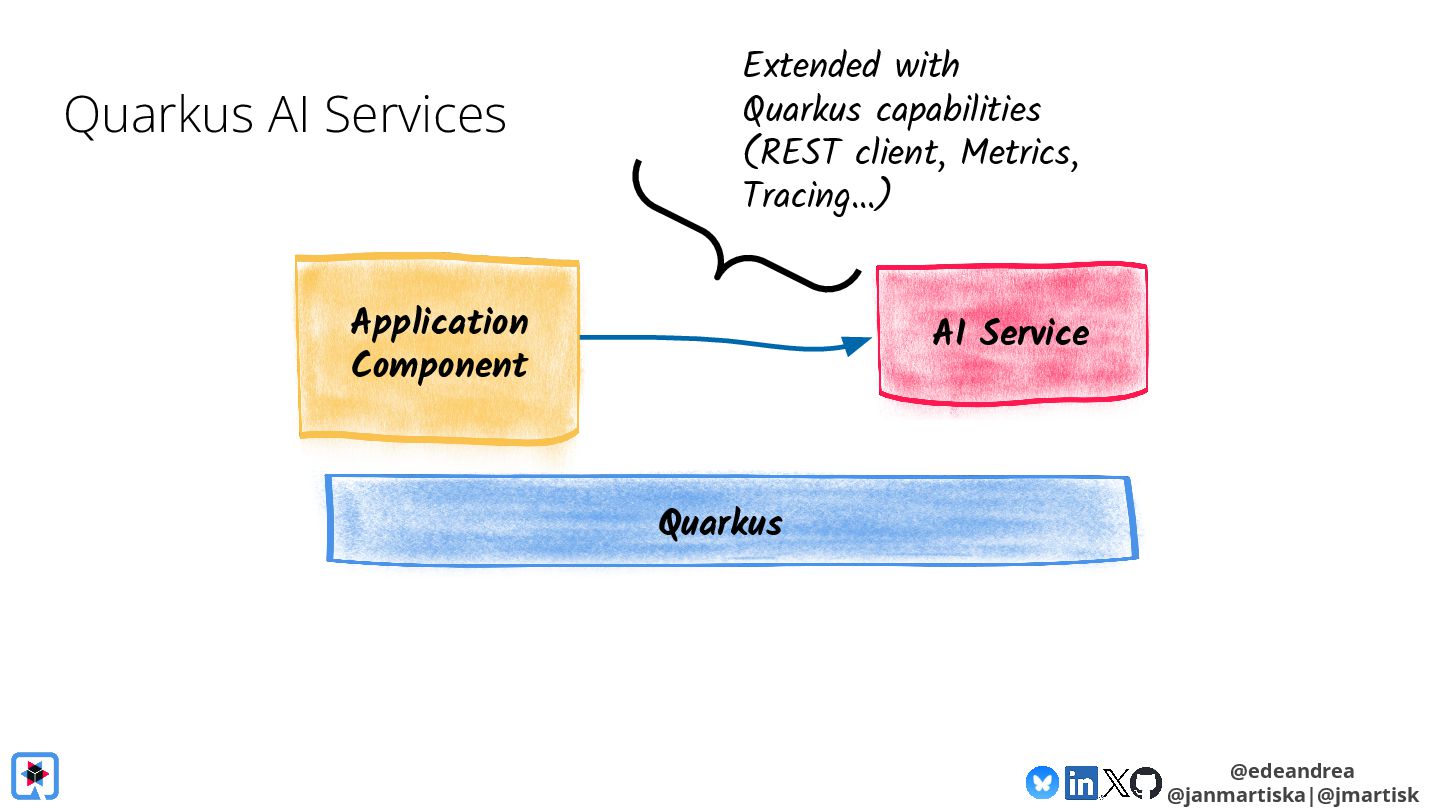 Quarkus AI Services

Extended with Quarkus capabilities (REST client, Metrics, Tracing...)

Application Component

AI Service

Quarkus

@edeandrea
@janmartiska|@jmartisk